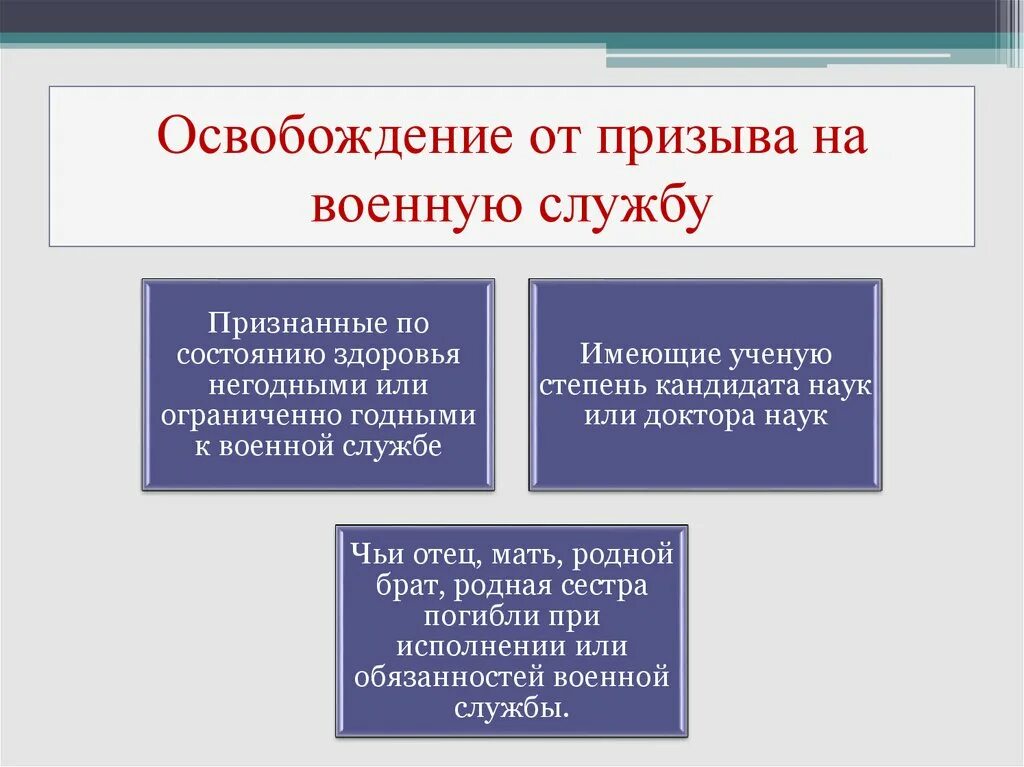 Освобождение от призыва на военную службу

Признанные по состоянию здоровья негодными или ограниченно годными к военной службе

Имеющие ученую степень кандидата наук или доктора наук

Чьи отец, мать, родной брат, родная сестра погибли при исполнении или обязанностей военной службы.